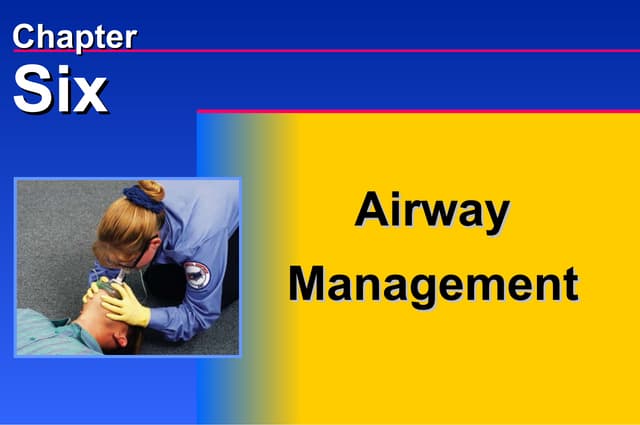 Chapter
Six

Airway
Management